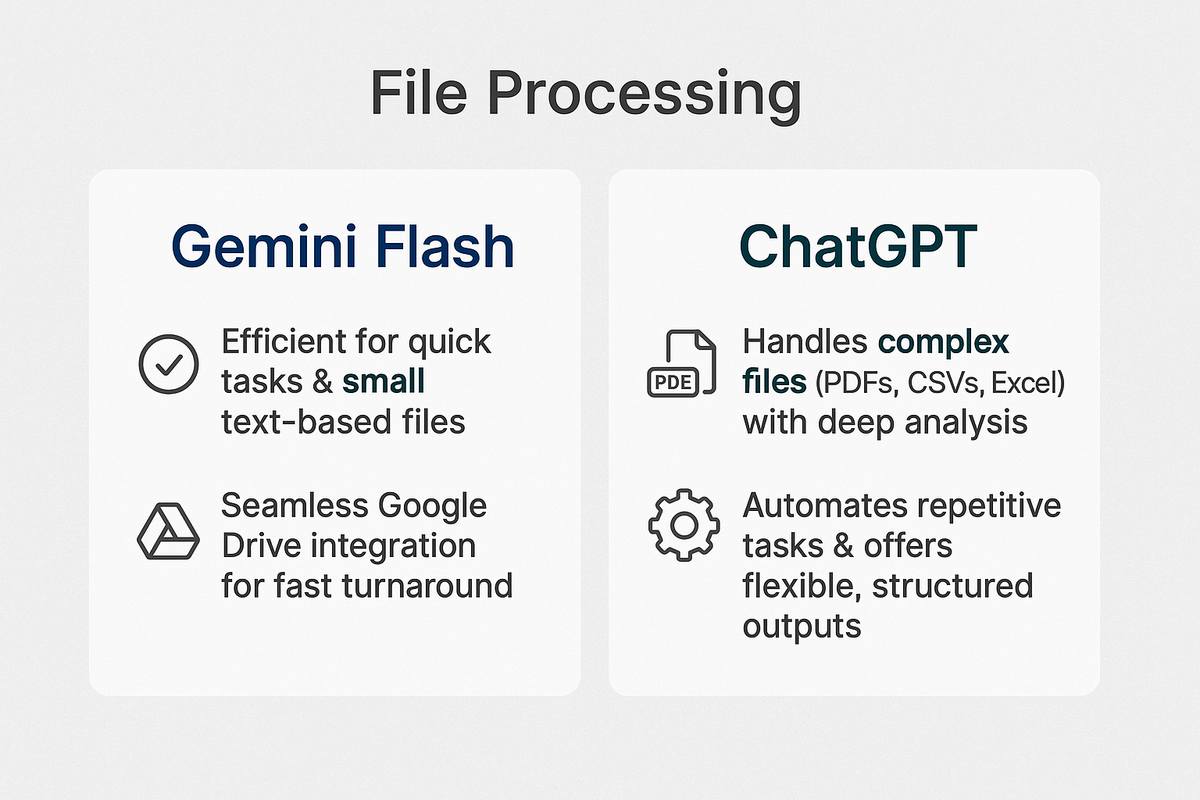 File Processing

Gemini Flash

Efficient for quick tasks & small text-based files

Seamless Google Drive integration for fast turnaround

ChatGPT

PDE

Handles complex files (PDFs, CSVs, Excel) with deep analysis

Automates repetitive tasks & offers flexible, structured outputs